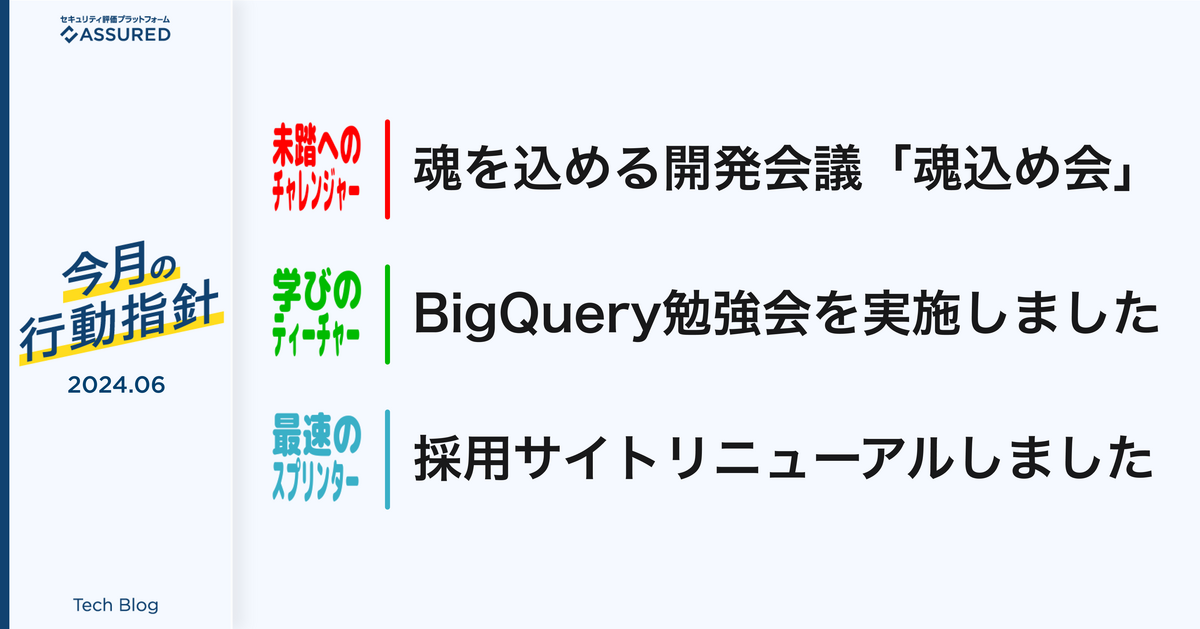 セキュリティ評価プラットフォーム
ASSURED

今月の
行動指針

2024.06

Tech Blog

未踏への
チャレンジャー

魂を込める開発会議「魂込め会」

学びの
ティーチャー

BigQuery勉強会を実施しました

最速の
スプリンター

採用サイトリニューアルしました